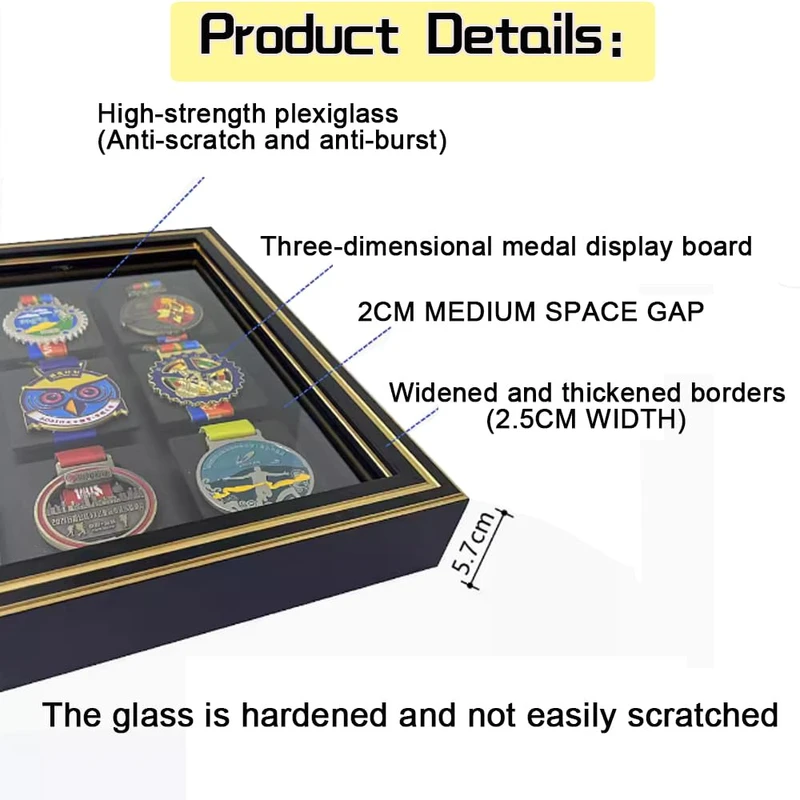 Product Details:

High-strength plexiglass
(Anti-scratch and anti-burst)

Three-dimensional medal display board

2CM MEDIUM SPACE GAP

Widened and thickened borders
(2.5CM WIDTH)

5.7cm

The glass is hardened and not easily scratched